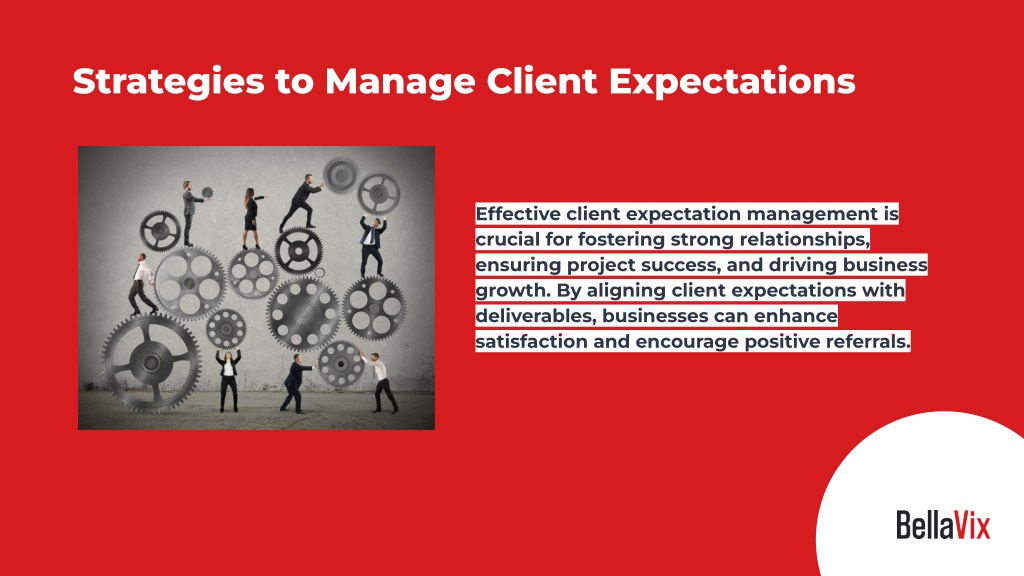 Strategies to Manage Client Expectations

Effective client expectation management is crucial for fostering strong relationships, ensuring project success, and driving business growth. By aligning client expectations with deliverables, businesses can enhance satisfaction and encourage positive referrals.

BellaVix